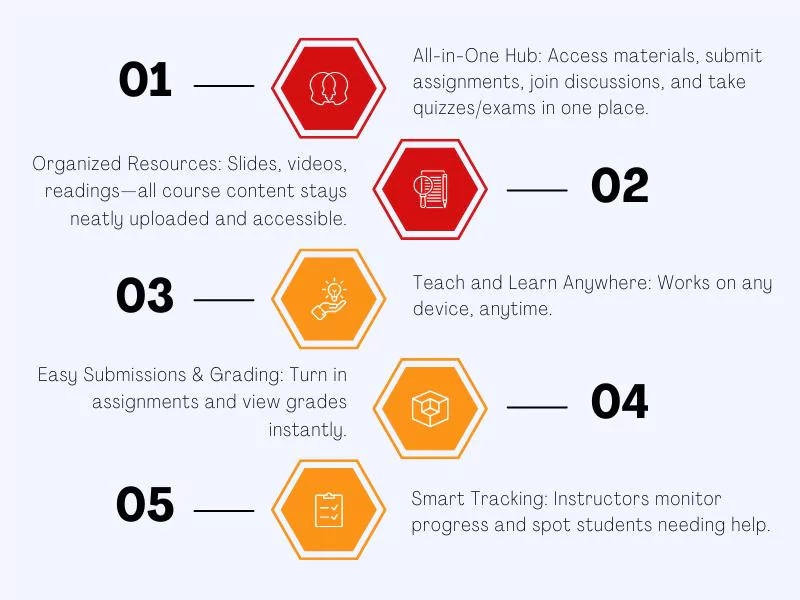 01

All-in-One Hub: Access materials, submit assignments, join discussions, and take quizzes/exams in one place.

Organized Resources: Slides, videos, readings—all course content stays neatly uploaded and accessible.

02

03

Teach and Learn Anywhere: Works on any device, anytime.

Easy Submissions & Grading: Turn in assignments and view grades instantly.

04

05

Smart Tracking: Instructors monitor progress and spot students needing help.